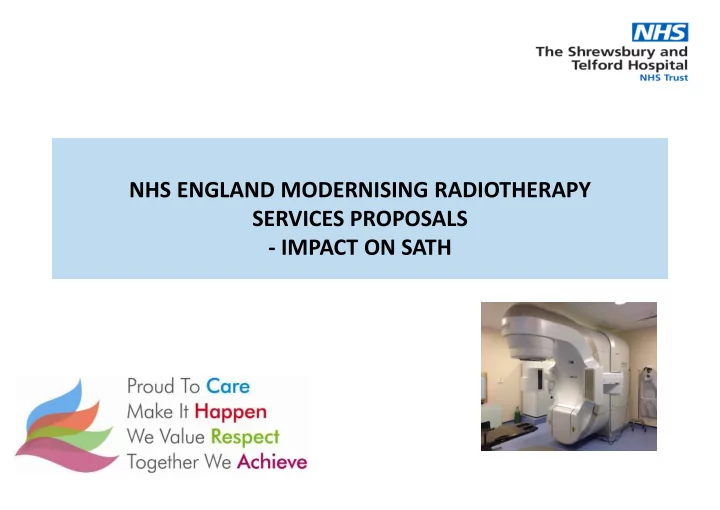 NHS
The Shrewsbury and Telford Hospital
NHS Trust

NHS ENGLAND MODERNISING RADIOTHERAPY SERVICES PROPOSALS
- IMPACT ON SATH

Proud To Care
Make It Happen
We Value Respect
Together We Achieve